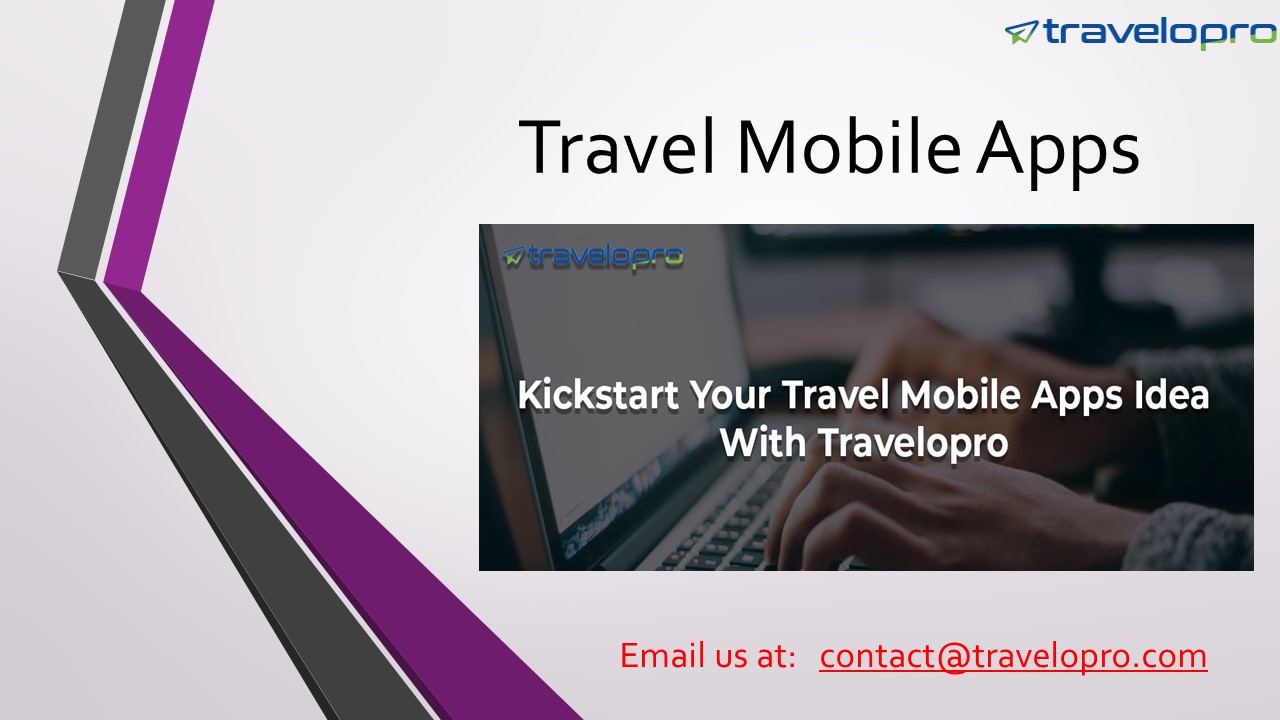 travelopro

Travel Mobile Apps

travelopro

Kickstart Your Travel Mobile Apps Idea With Travelopro

Email us at: contact@travelopro.com